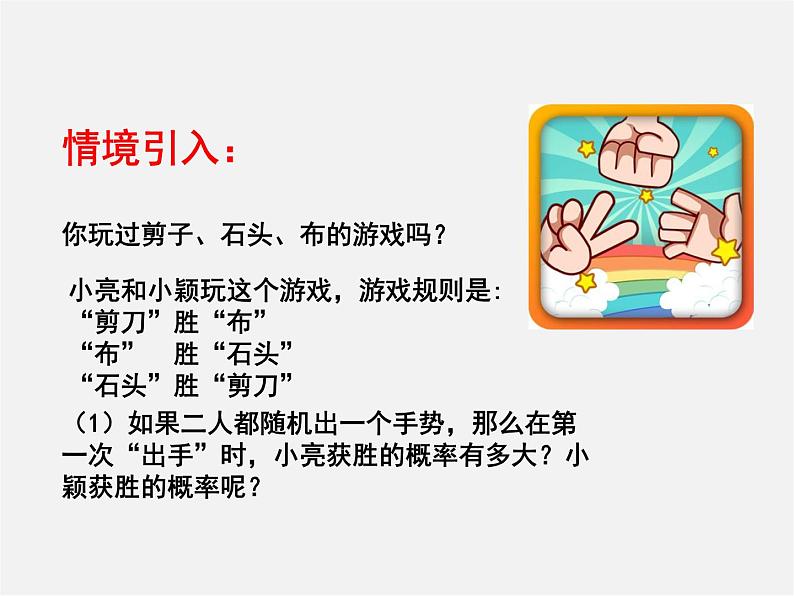 情境引入：

你玩过剪子、石头、布的游戏吗？

小亮和小颖玩这个游戏，游戏规则是：
“剪刀”胜“布”
“布” 胜“石头”
“石头”胜“剪刀”

（1）如果二人都随机出一个手势，那么在第一次“出手”时，小亮获胜的概率有多大？小颖获胜的概率呢？